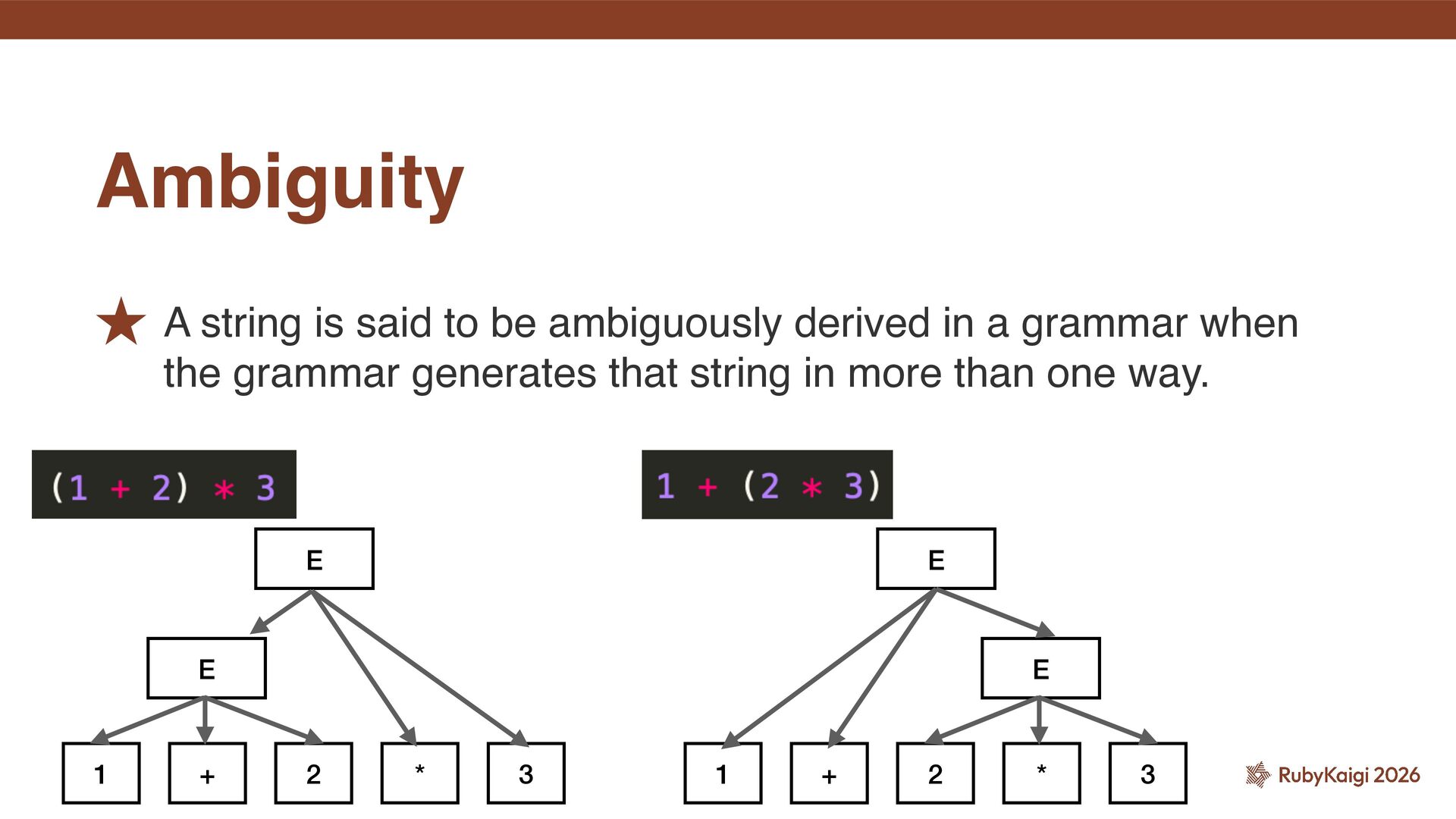 Ambiguity

★ A string is said to be ambiguously derived in a grammar when the grammar generates that string in more than one way.

(1 + 2) * 3

E

E

1 + 2 * 3

1 + (2 * 3)

E

E

1 + 2 * 3

RubyKaigi 2026